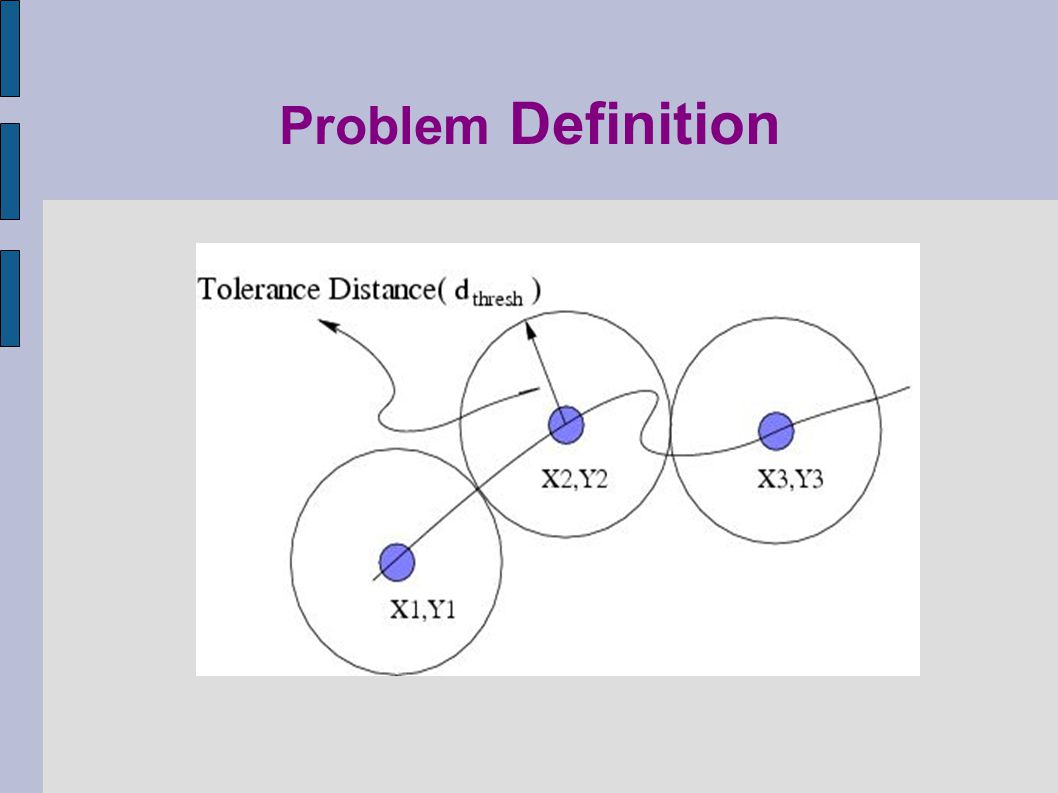 Problem Definition

Tolerance Distance( $d_{thresh}$ )

X2,Y2

X3,Y3

X1,Y1